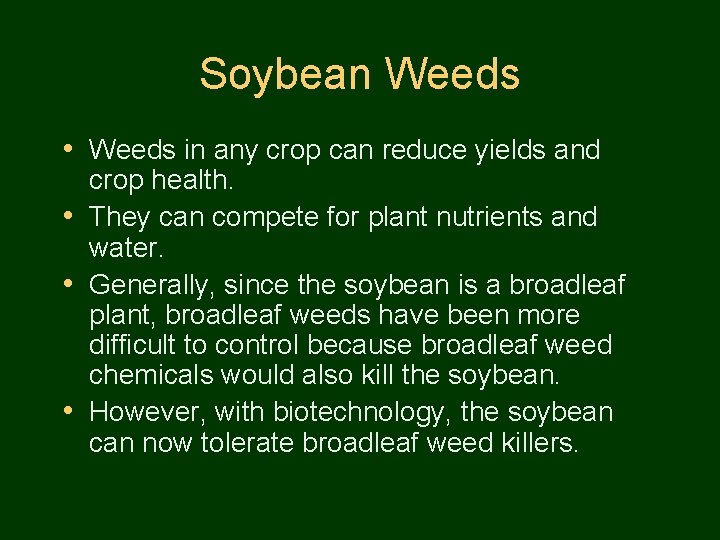 Soybean Weeds

• Weeds in any crop can reduce yields and crop health.
• They can compete for plant nutrients and water.
• Generally, since the soybean is a broadleaf plant, broadleaf weeds have been more difficult to control because broadleaf weed chemicals would also kill the soybean.
• However, with biotechnology, the soybean can now tolerate broadleaf weed killers.